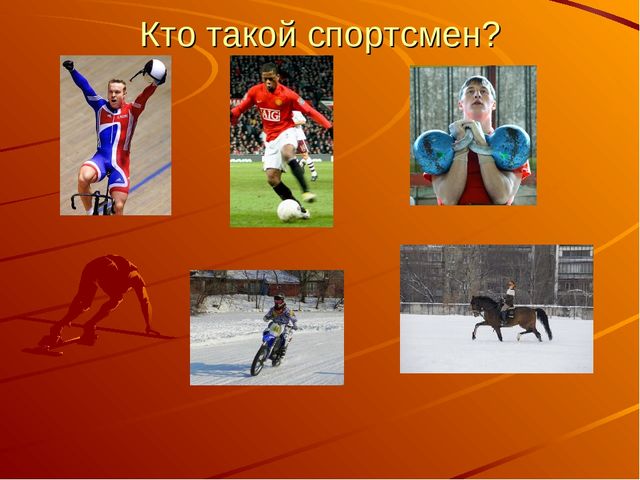 Кто такой спортсмен?

AIG